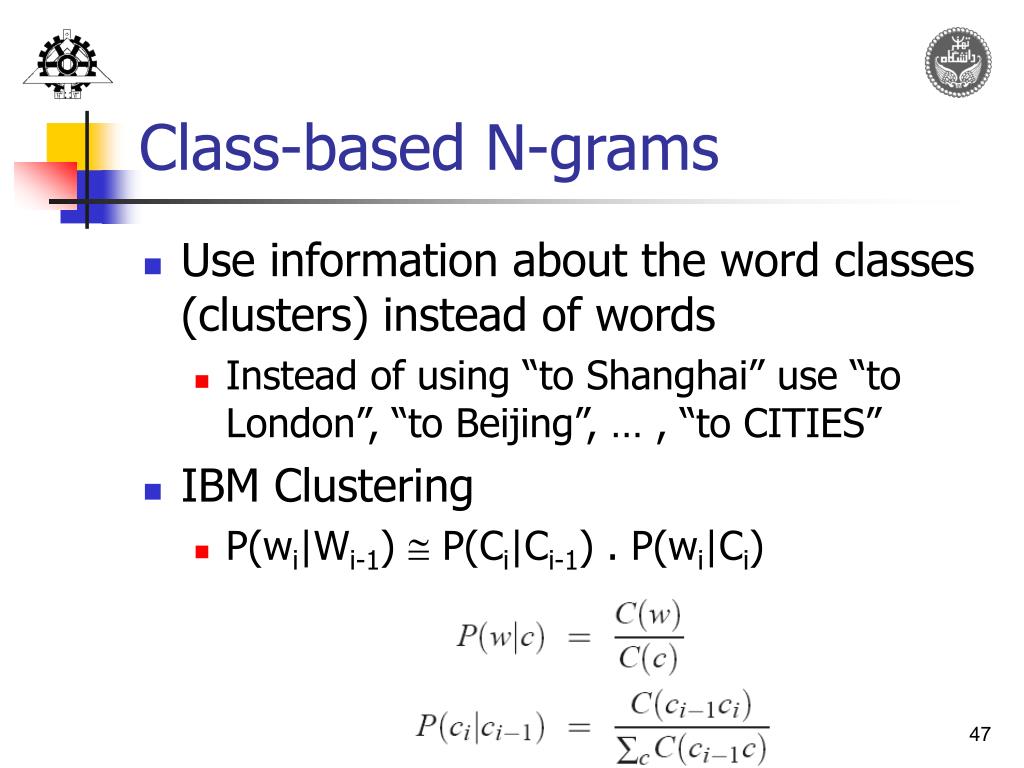 Class-based N-grams

Use information about the word classes (clusters) instead of words

Instead of using “to Shanghai” use “to London”, “to Beijing”, … , “to CITIES”

IBM Clustering

$P(w_i|W_{i-1}) \cong P(C_i|C_{i-1}) . P(w_i|C_i)$

$P(w|c) = \frac{C(w)}{C(c)}$

$P(c_i|c_{i-1}) = \frac{C(c_{i-1}c_i)}{\sum_c C(c_{i-1}c)}$

47